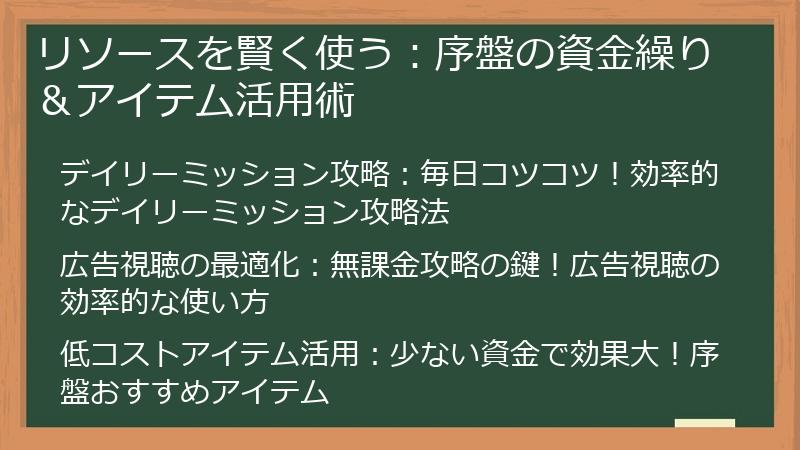 リソースを賢く使う：序盤の資金繰り＆アイテム活用術

デイリーミッション攻略：毎日コツコツ！効率的なデイリーミッション攻略法

広告視聴の最適化：無課金攻略の鍵！広告視聴の効率的な使い方

低コストアイテム活用：少ない資金で効果大！序盤おすすめアイテム